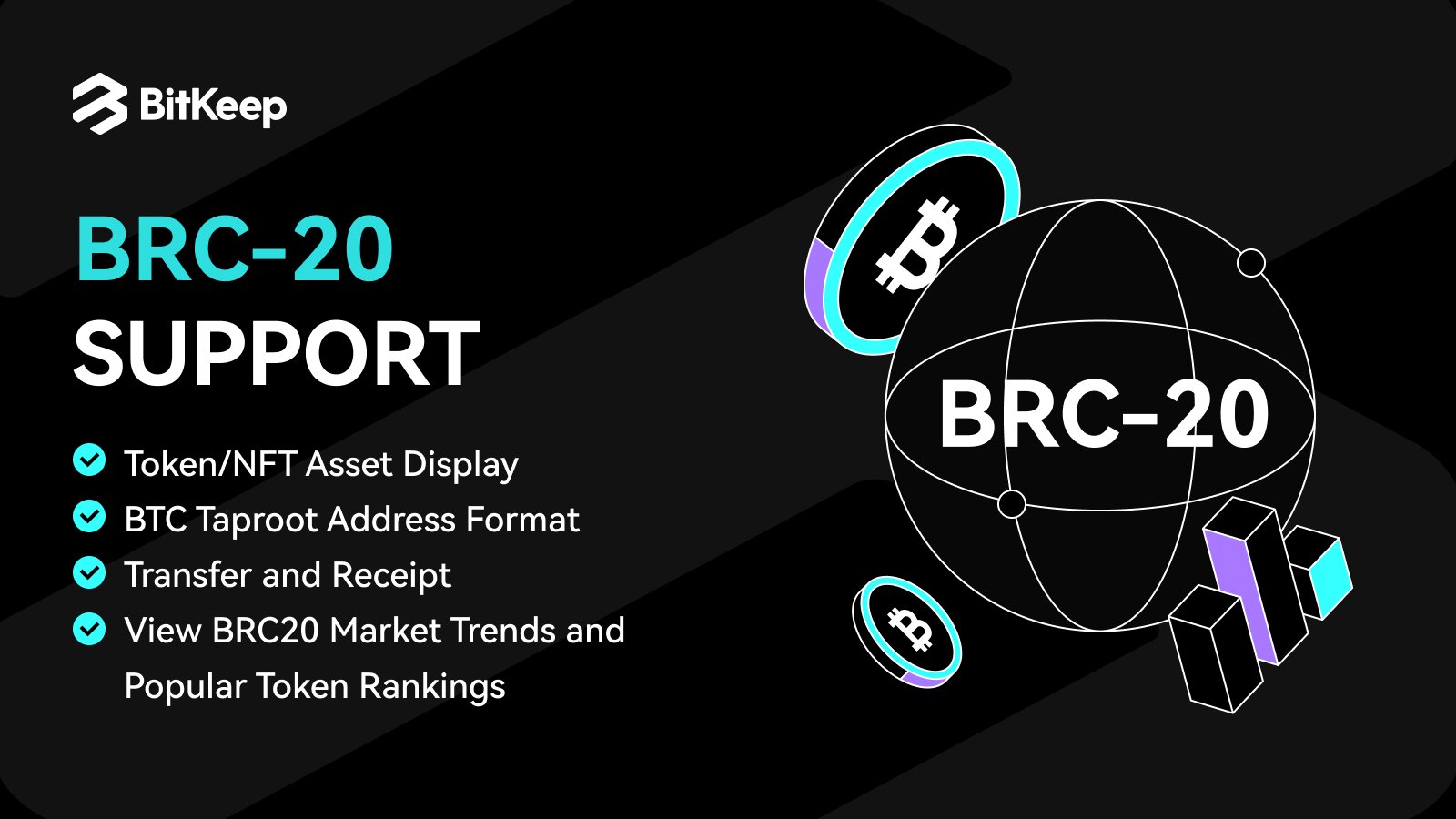 BitKeep

BRC-20
SUPPORT

Token/NFT Asset Display
BTC Taproot Address Format
Transfer and Receipt
View BRC20 Market Trends and Popular Token Rankings

BRC-20